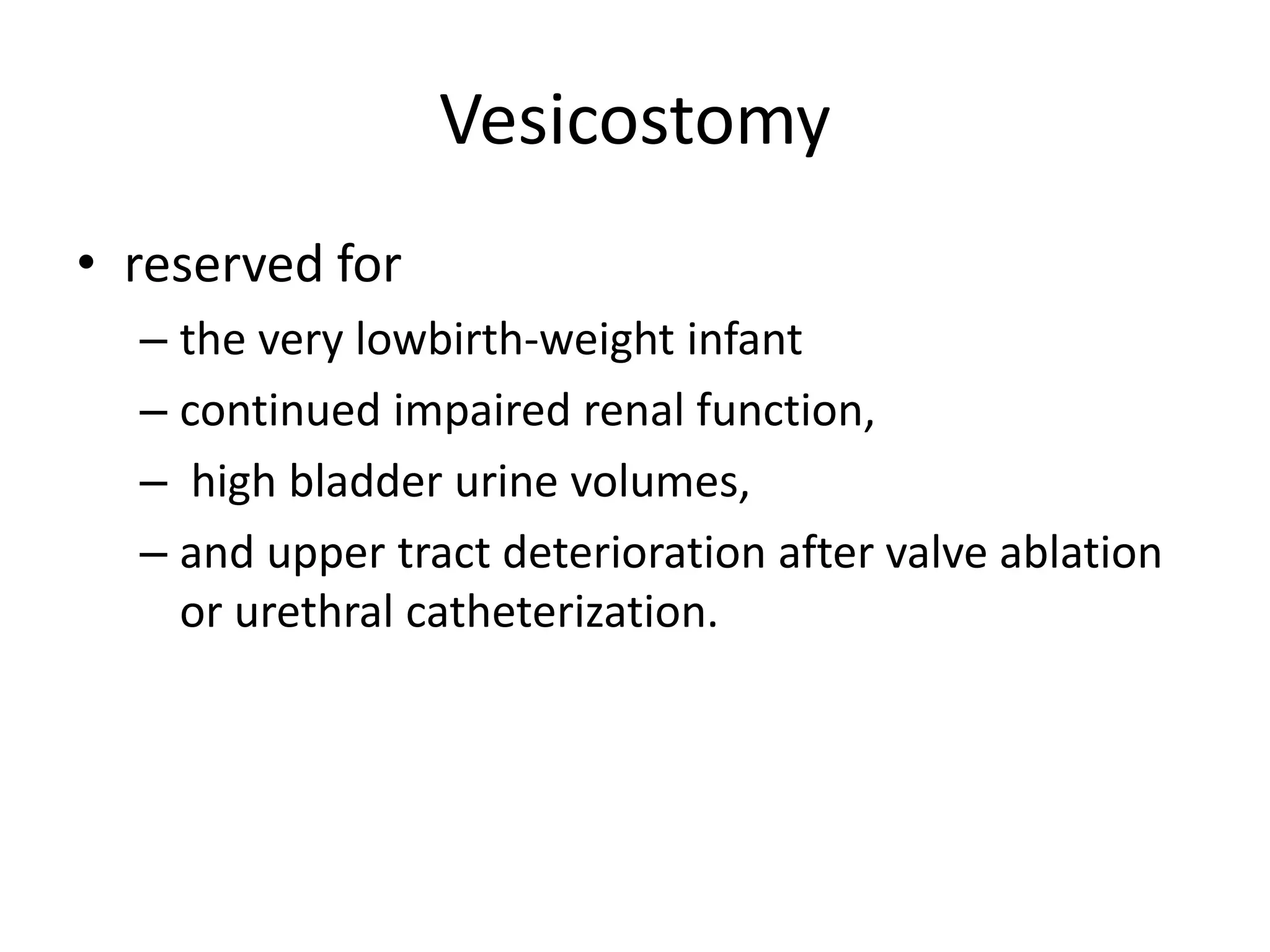 Vesicostomy

• reserved for
– the very lowbirth-weight infant
– continued impaired renal function,
– high bladder urine volumes,
– and upper tract deterioration after valve ablation or urethral catheterization.